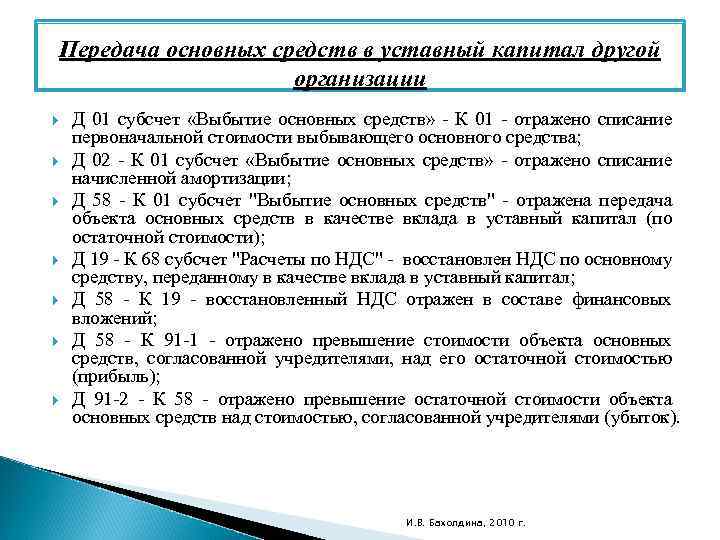 Передача основных средств в уставный капитал другой организации

Д 01 субсчет «Выбытие основных средств» - К 01 - отражено списание первоначальной стоимости выбывающего основного средства;

Д 02 - К 01 субсчет «Выбытие основных средств» - отражено списание начисленной амортизации;

Д 58 - К 01 субсчет "Выбытие основных средств" - отражена передача объекта основных средств в качестве вклада в уставный капитал (по остаточной стоимости);

Д 19 - К 68 субсчет "Расчеты по НДС" - восстановлен НДС по основному средству, переданному в качестве вклада в уставный капитал;

Д 58 - К 19 - восстановленный НДС отражен в составе финансовых вложений;

Д 58 - К 91-1 - отражено превышение стоимости объекта основных средств, согласованной учредителями, над его остаточной стоимостью (прибыль);

Д 91-2 - К 58 - отражено превышение остаточной стоимости объекта основных средств над стоимостью, согласованной учредителями (убыток).

И.В. Бахолдина, 2010 г.